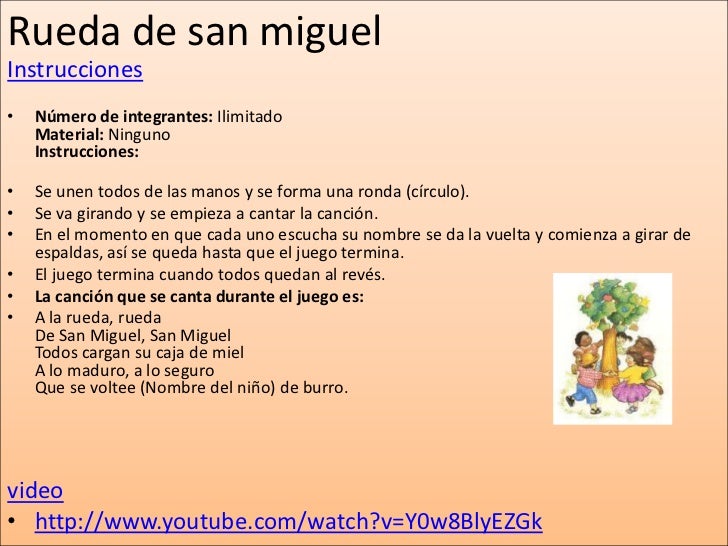 Rueda de san miguel
Instrucciones

• **Número de integrantes:** Ilimitado
**Material:** Ninguno
**Instrucciones:**

• Se unen todos de las manos y se forma una ronda (círculo).
• Se va girando y se empieza a cantar la canción.
• En el momento en que cada uno escucha su nombre se da la vuelta y comienza a girar de espaldas, así se queda hasta que el juego termina.
• El juego termina cuando todos quedan al revés.
• **La canción que se canta durante el juego es:**
• A la rueda, rueda
De San Miguel, San Miguel
Todos cargan su caja de miel
A lo maduro, a lo seguro
Que se voltee (Nombre del niño) de burro.

video
• http://www.youtube.com/watch?v=Y0w8BlyEZGk